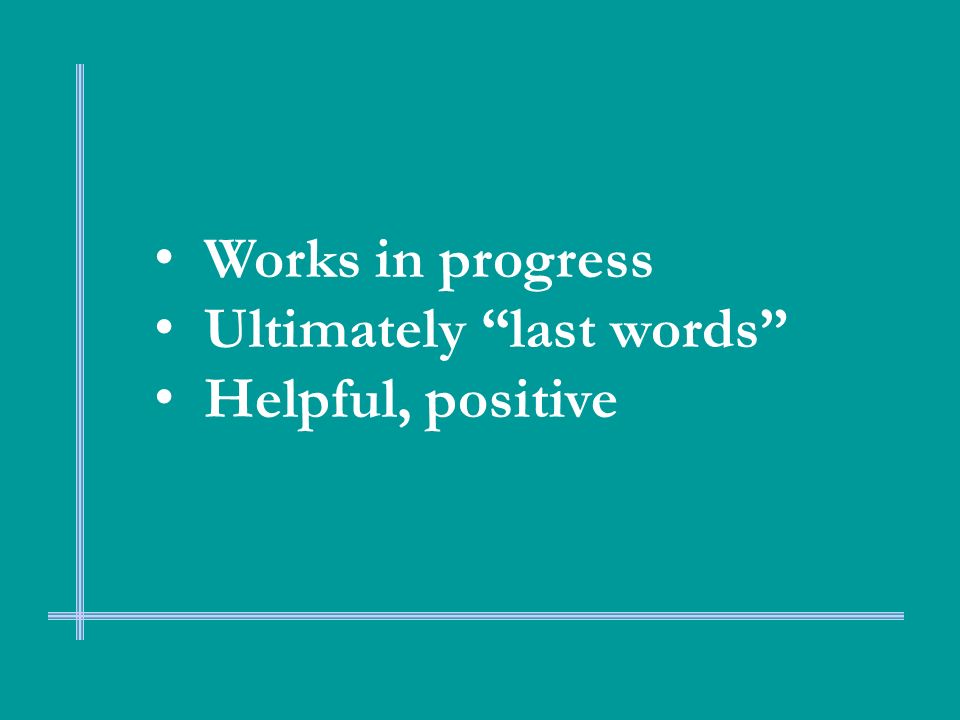 • Works in progress
• Ultimately “last words”
• Helpful, positive